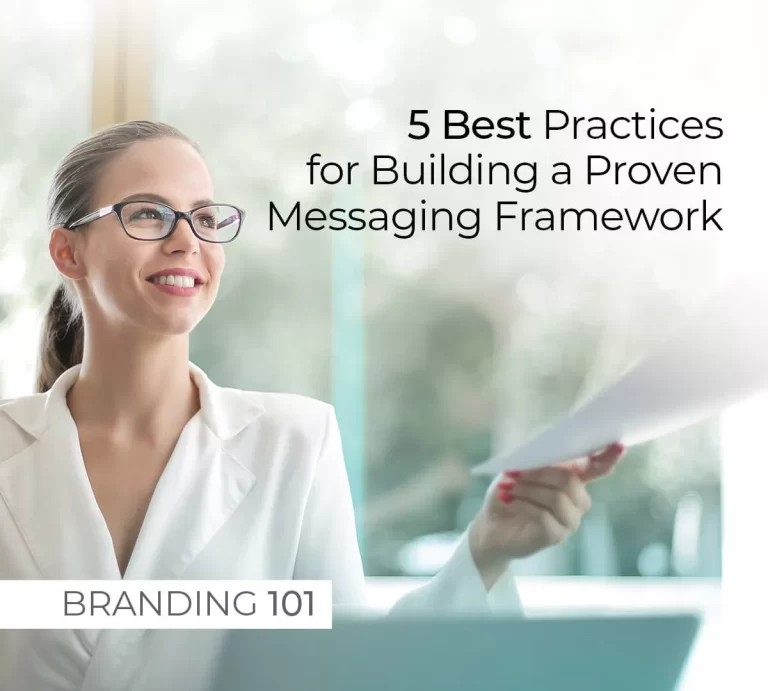 5 Best Practices for Building a Proven Messaging Framework

BRANDING 101